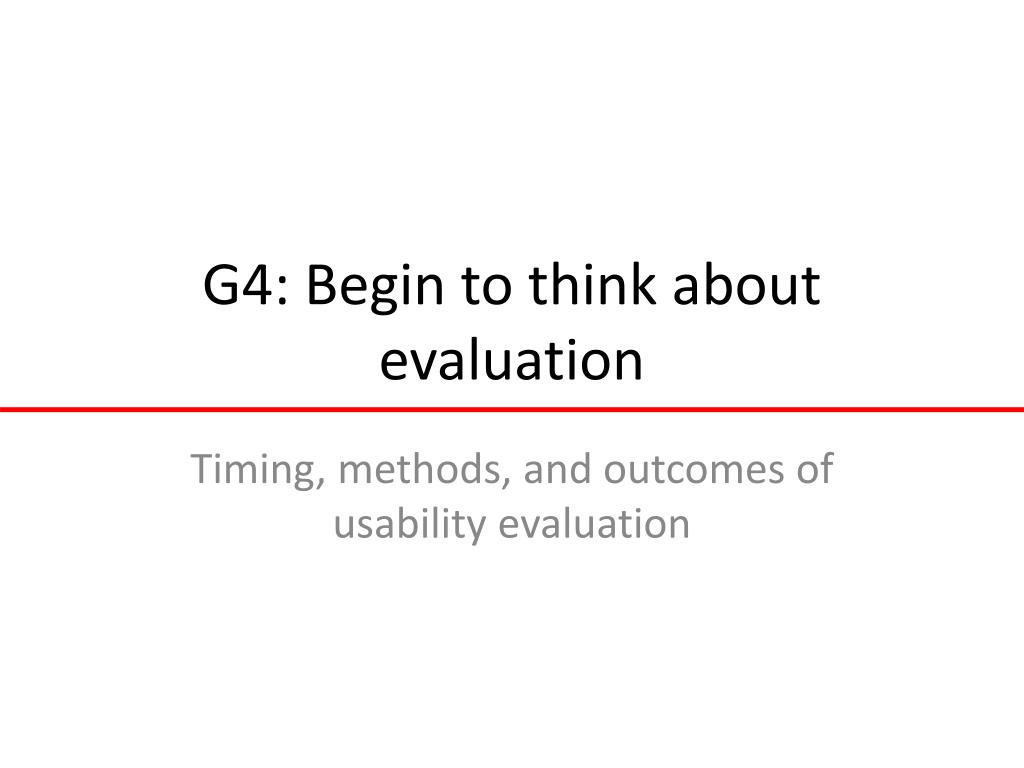 G4: Begin to think about evaluation

Timing, methods, and outcomes of usability evaluation